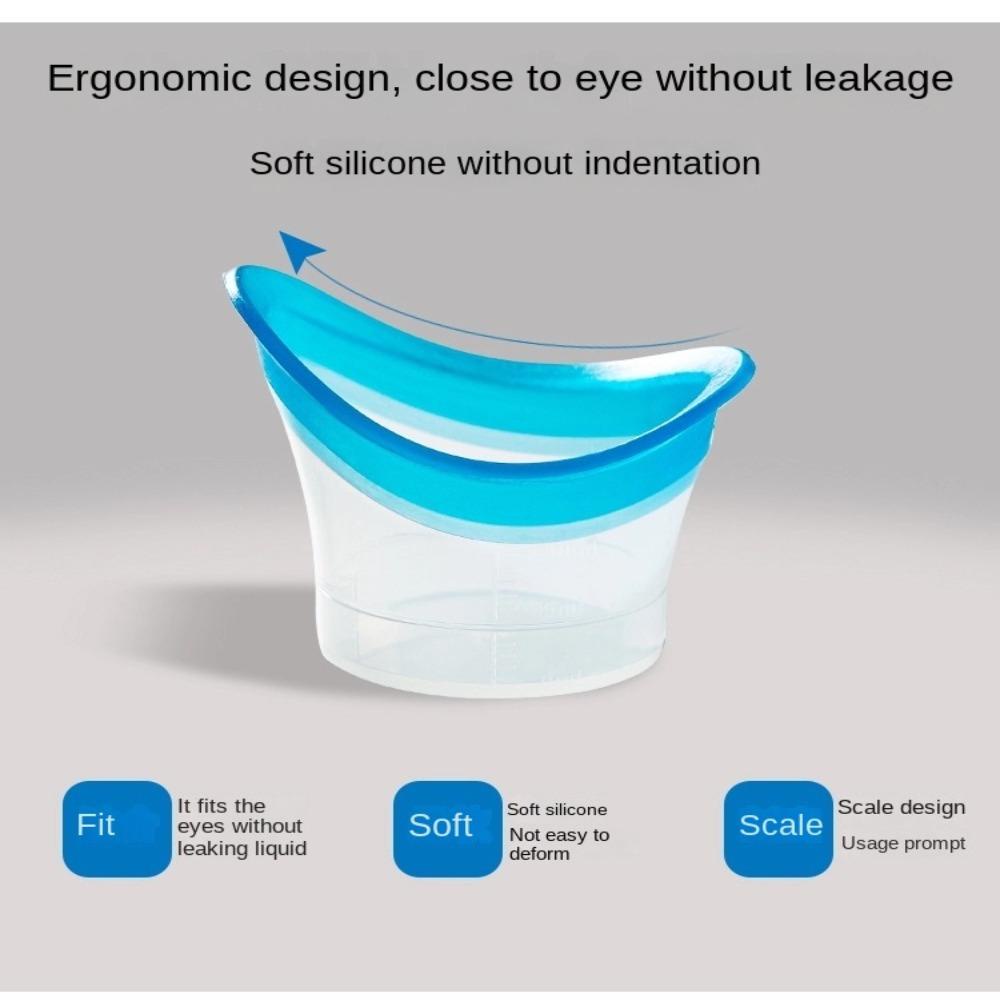 Ergonomic design, close to eye without leakage

Soft silicone without indentation

Fit

It fits the eyes without leaking liquid

Soft

Soft silicone

Not easy to deform

Scale

Scale design

Usage prompt